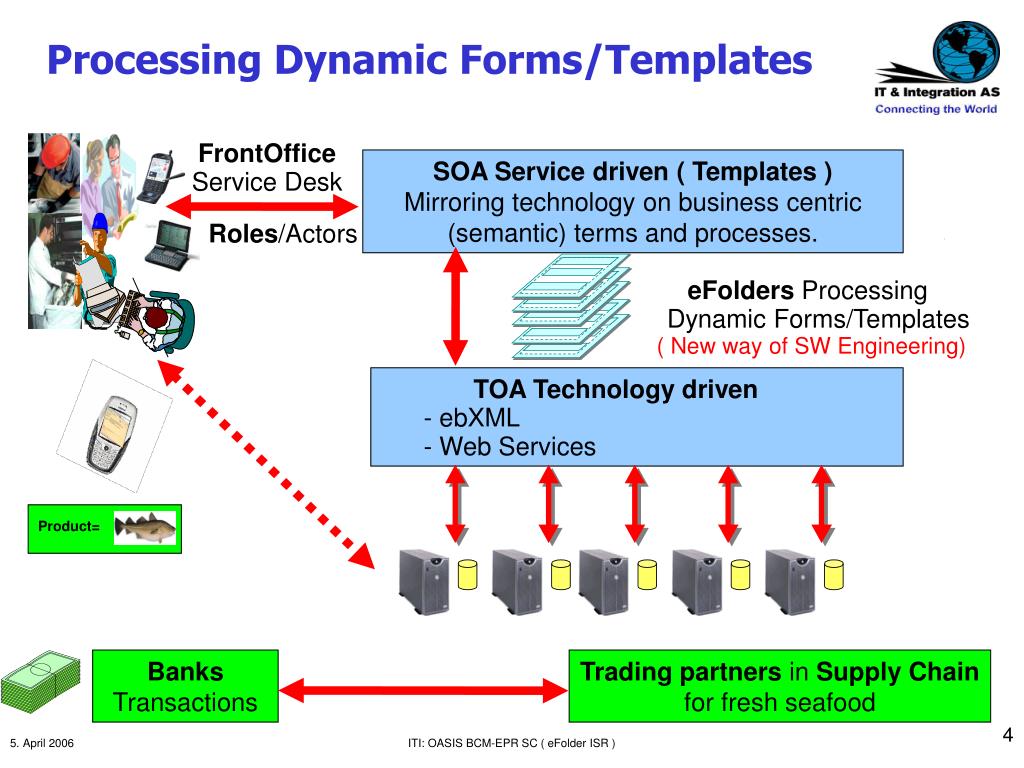 Processing Dynamic Forms/Templates

IT & Integration AS
Connecting the World

FrontOffice
Service Desk

Roles/Actors

SOA Service driven ( Templates )
Mirroring technology on business centric (semantic) terms and processes.

eFolders Processing
Dynamic Forms/Templates
( New way of SW Engineering)

TOA Technology driven
- ebXML
- Web Services

Product=

Banks
Transactions

Trading partners in Supply Chain
for fresh seafood

5. April 2006

ITI: OASIS BCM-EPR SC ( eFolder ISR )

4